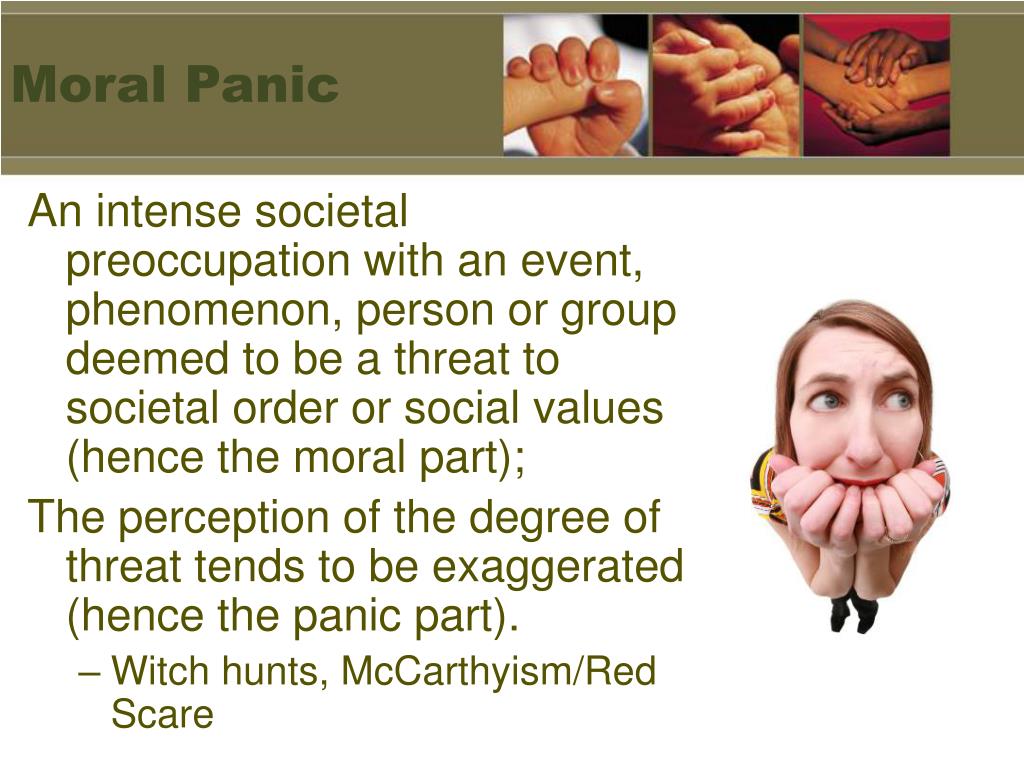 Moral Panic

An intense societal preoccupation with an event, phenomenon, person or group deemed to be a threat to societal order or social values (hence the moral part);

The perception of the degree of threat tends to be exaggerated (hence the panic part).

– Witch hunts, McCarthyism/Red Scare